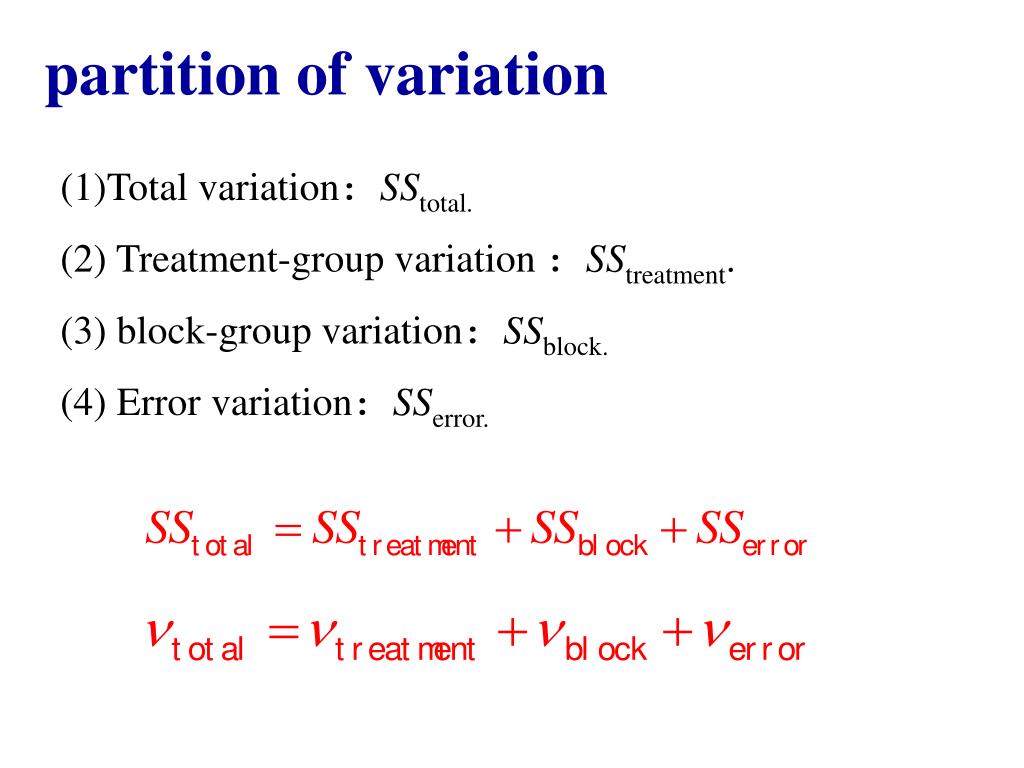 partition of variation

(1)Total variation： $SS_{\text{total.}}$

(2) Treatment-group variation ： $SS_{\text{treatment}}$.

(3) block-group variation： $SS_{\text{block.}}$

(4) Error variation： $SS_{\text{error.}}$

$SS_{\text{total}} = SS_{\text{treatment}} + SS_{\text{block}} + SS_{\text{error}}$

$\nu_{\text{total}} = \nu_{\text{treatment}} + \nu_{\text{block}} + \nu_{\text{error}}$